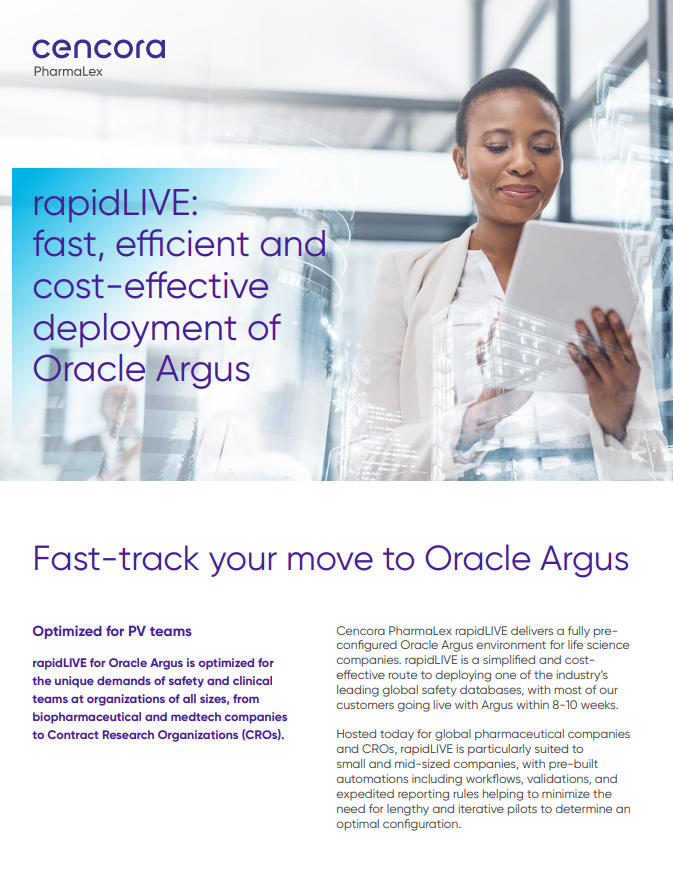 cencora
PharmaLex

rapidLIVE: fast, efficient and cost-effective deployment of Oracle Argus

Fast-track your move to Oracle Argus

Optimized for PV teams

rapidLIVE for Oracle Argus is optimized for the unique demands of safety and clinical teams at organizations of all sizes, from biopharmaceutical and medtech companies to Contract Research Organizations (CROs).

Cencora PharmaLex rapidLIVE delivers a fully pre-configured Oracle Argus environment for life science companies. rapidLIVE is a simplified and cost-effective route to deploying one of the industry's leading global safety databases, with most of our customers going live with Argus within 8-10 weeks.

Hosted today for global pharmaceutical companies and CROs, rapidLIVE is particularly suited to small and mid-sized companies, with pre-built automations including workflows, validations, and expedited reporting rules helping to minimize the need for lengthy and iterative pilots to determine an optimal configuration.